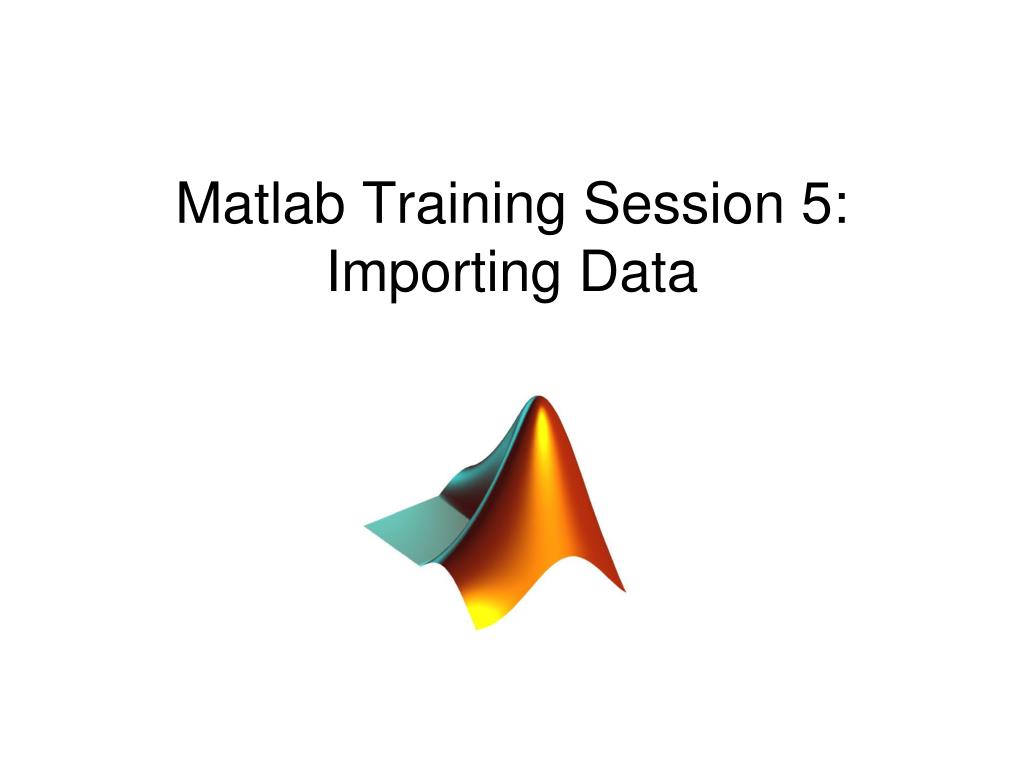 Matlab Training Session 5:
Importing Data